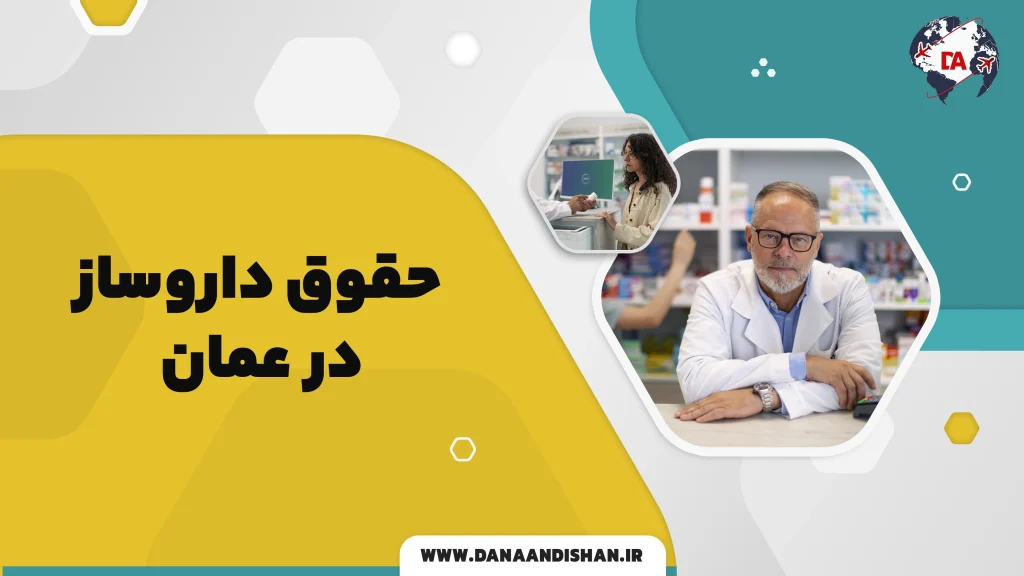 DA

حقوق داروساز
در عمان

WWW.DANAANDISHAN.IR